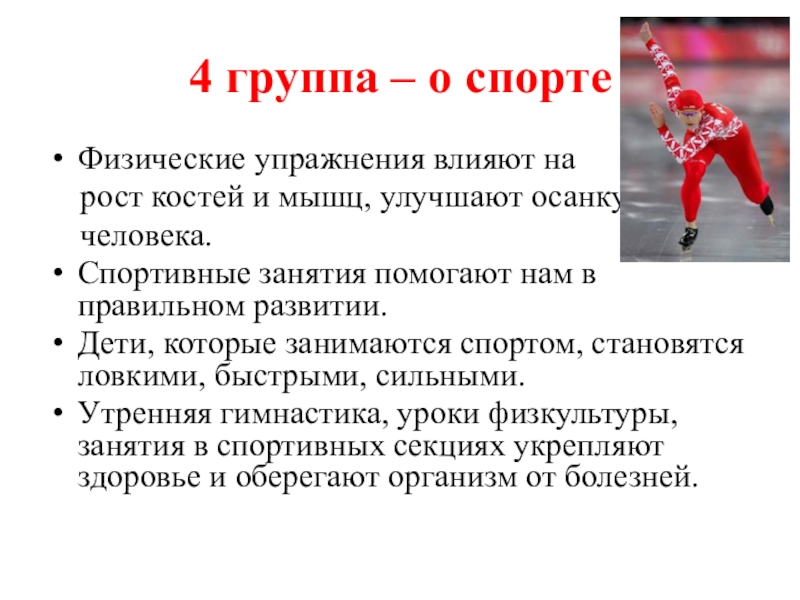 4 группа – о спорте

• Физические упражнения влияют на рост костей и мышц, улучшают осанку человека.
• Спортивные занятия помогают нам в правильном развитии.
• Дети, которые занимаются спортом, становятся ловкими, быстрыми, сильными.
• Утренняя гимнастика, уроки физкультуры, занятия в спортивных секциях укрепляют здоровье и оберегают организм от болезней.